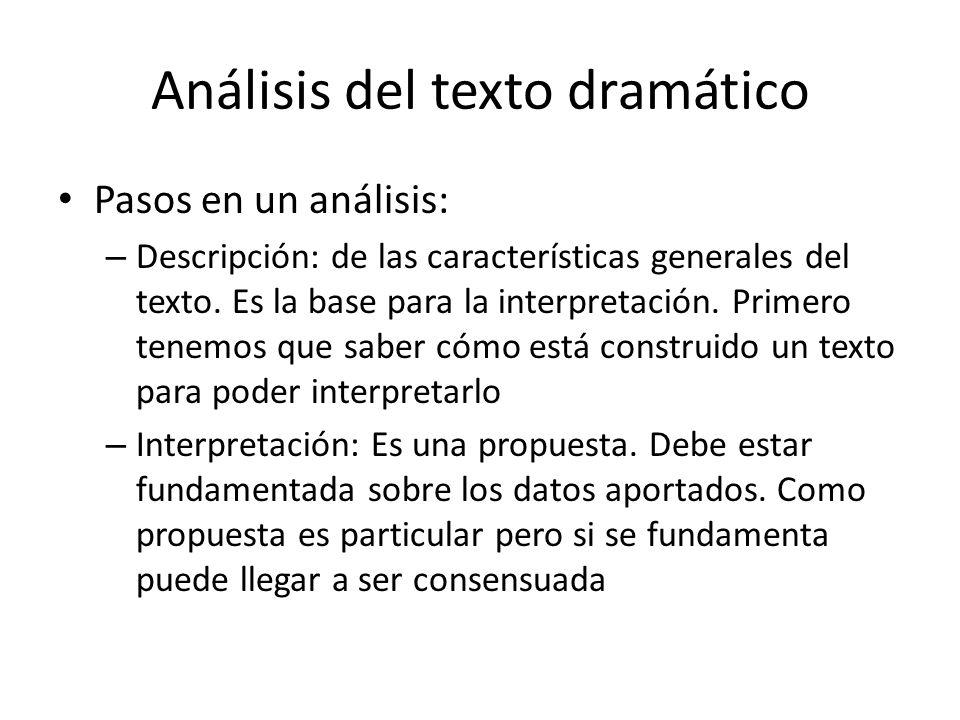 Análisis del texto dramático

• Pasos en un análisis:

– Descripción: de las características generales del texto. Es la base para la interpretación. Primero tenemos que saber cómo está construido un texto para poder interpretarlo

– Interpretación: Es una propuesta. Debe estar fundamentada sobre los datos aportados. Como propuesta es particular pero si se fundamenta puede llegar a ser consensuada